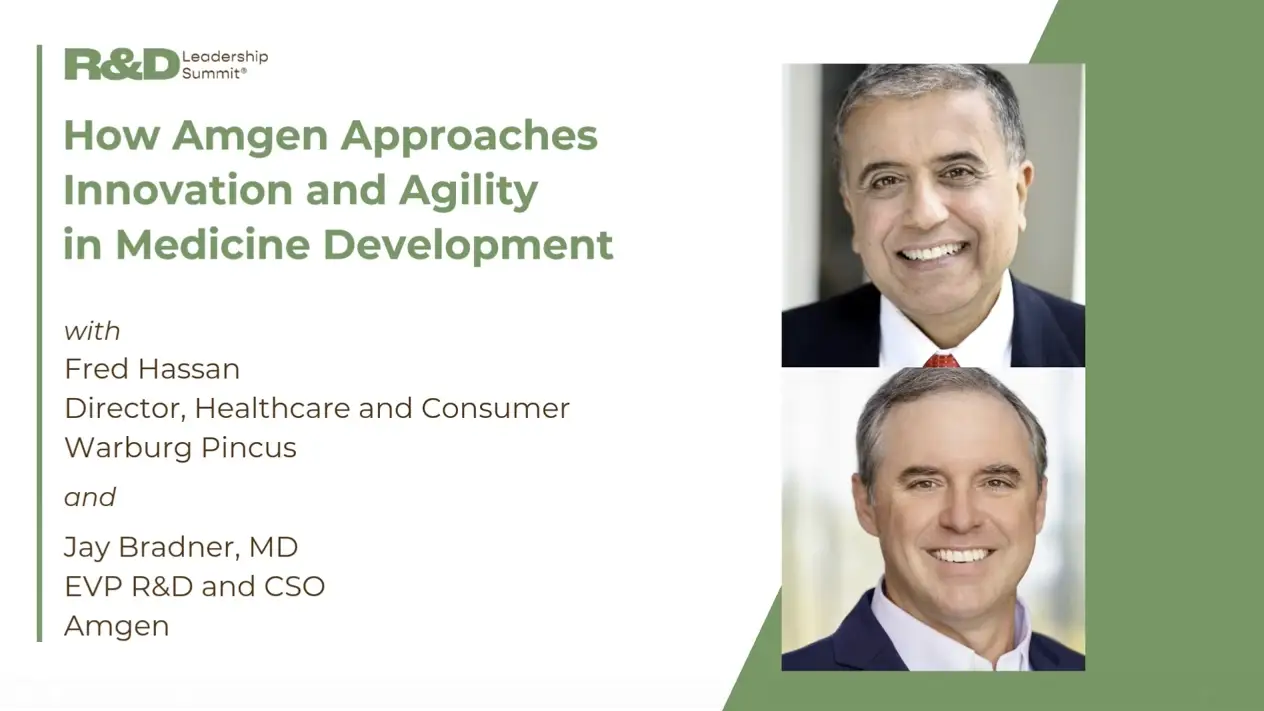 R&D Leadership Summit®

How Amgen Approaches Innovation and Agility in Medicine Development

with
Fred Hassan
Director, Healthcare and Consumer
Warburg Pincus

and

Jay Bradner, MD
EVP R&D and CSO
Amgen